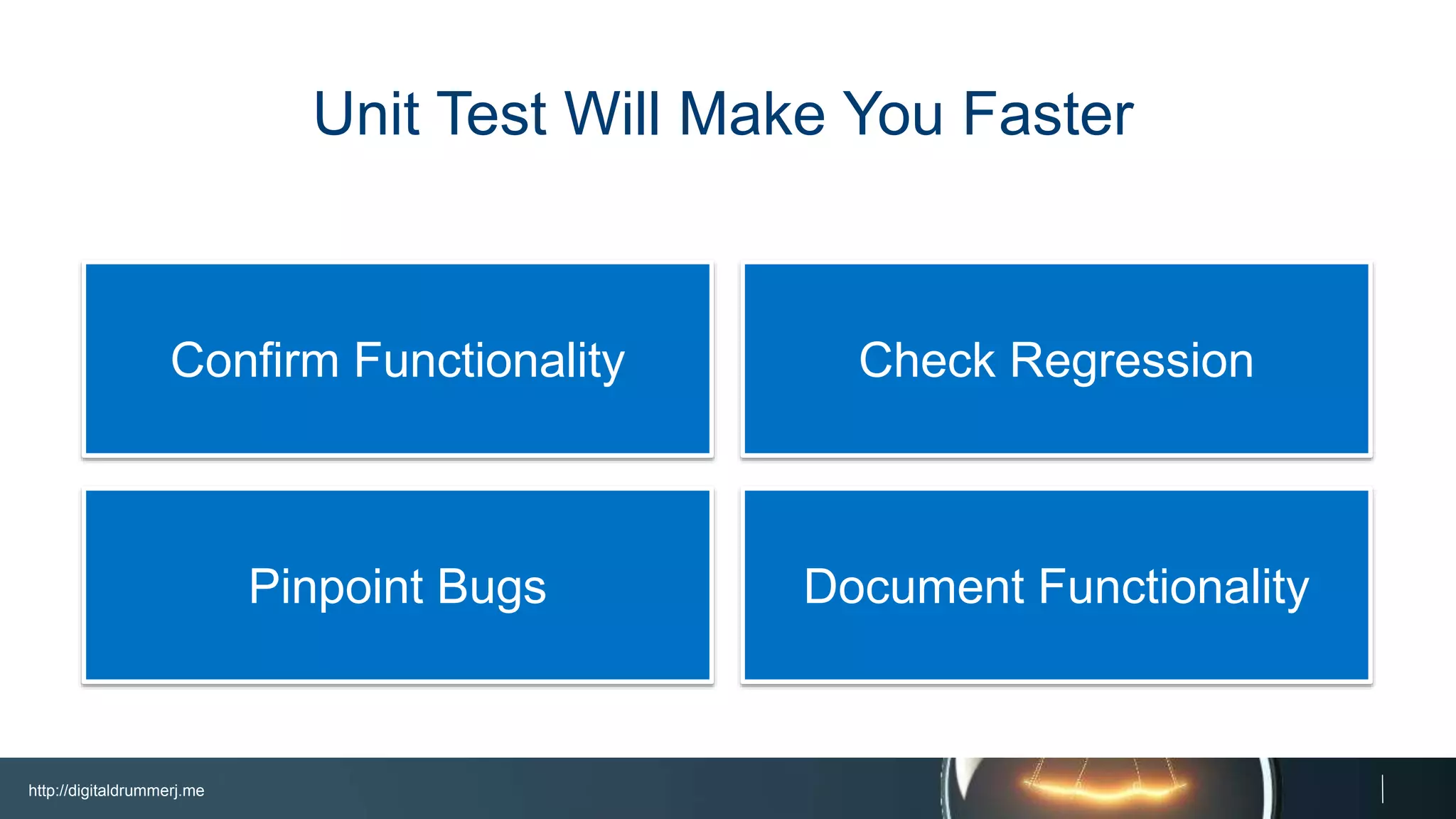 Unit Test Will Make You Faster

Confirm Functionality

Check Regression

Pinpoint Bugs

Document Functionality

http://digitaldrummerj.me